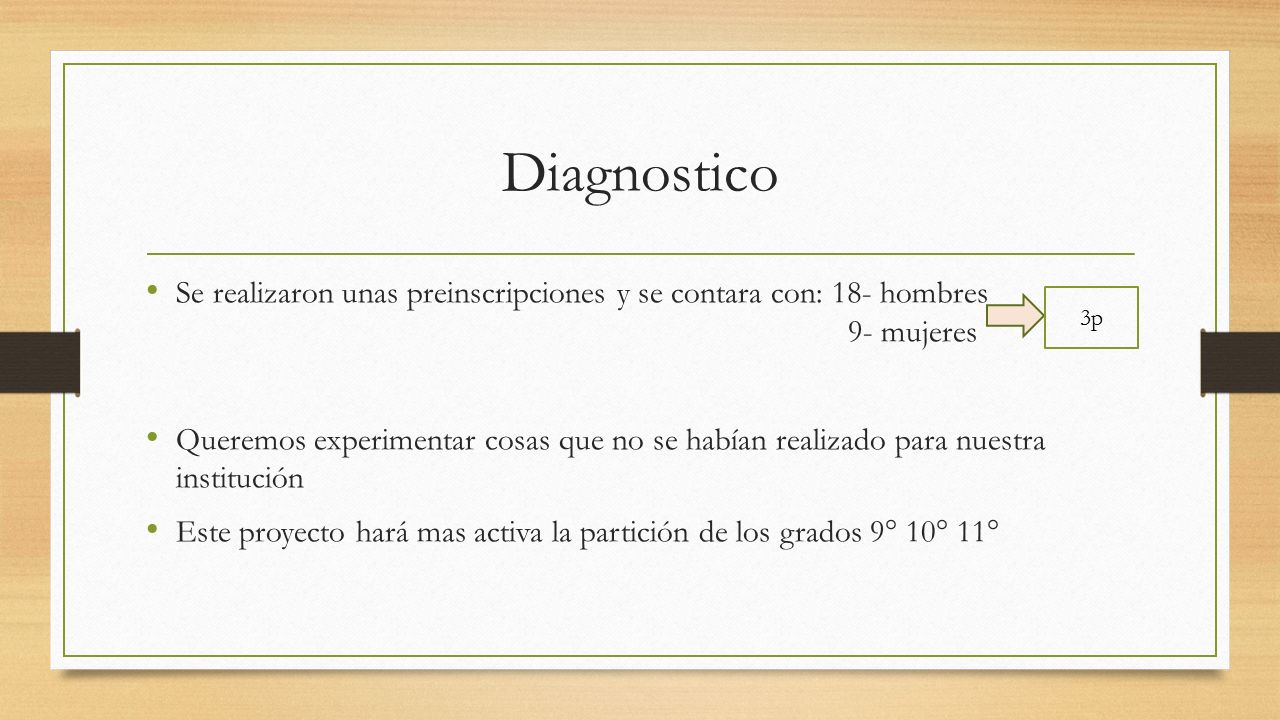 Diagnostico

• Se realizaron unas preinscripciones y se contara con: 18- hombres
9- mujeres

3p

• Queremos experimentar cosas que no se habían realizado para nuestra institución

• Este proyecto hará mas activa la partición de los grados 9° 10° 11°